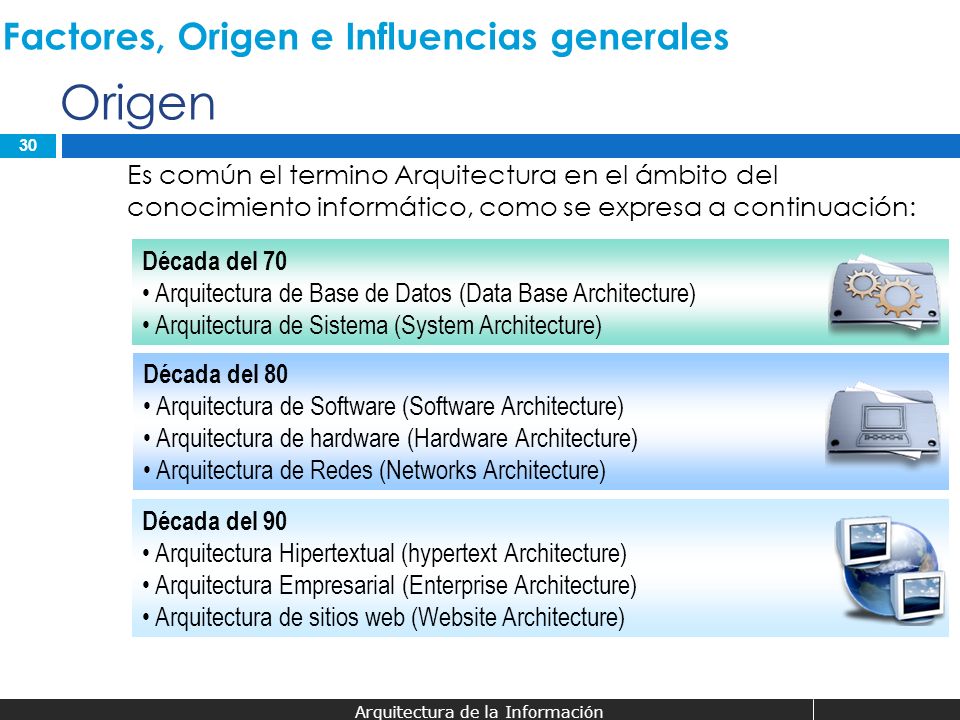 Factores, Origen e Influencias generales

Origen

30

Es común el termino Arquitectura en el ámbito del conocimiento informático, como se expresa a continuación:

Década del 70
• Arquitectura de Base de Datos (Data Base Architecture)
• Arquitectura de Sistema (System Architecture)

Década del 80
• Arquitectura de Software (Software Architecture)
• Arquitectura de hardware (Hardware Architecture)
• Arquitectura de Redes (Networks Architecture)

Década del 90
• Arquitectura Hipertextual (hypertext Architecture)
• Arquitectura Empresarial (Enterprise Architecture)
• Arquitectura de sitios web (Website Architecture)

Arquitectura de la Información